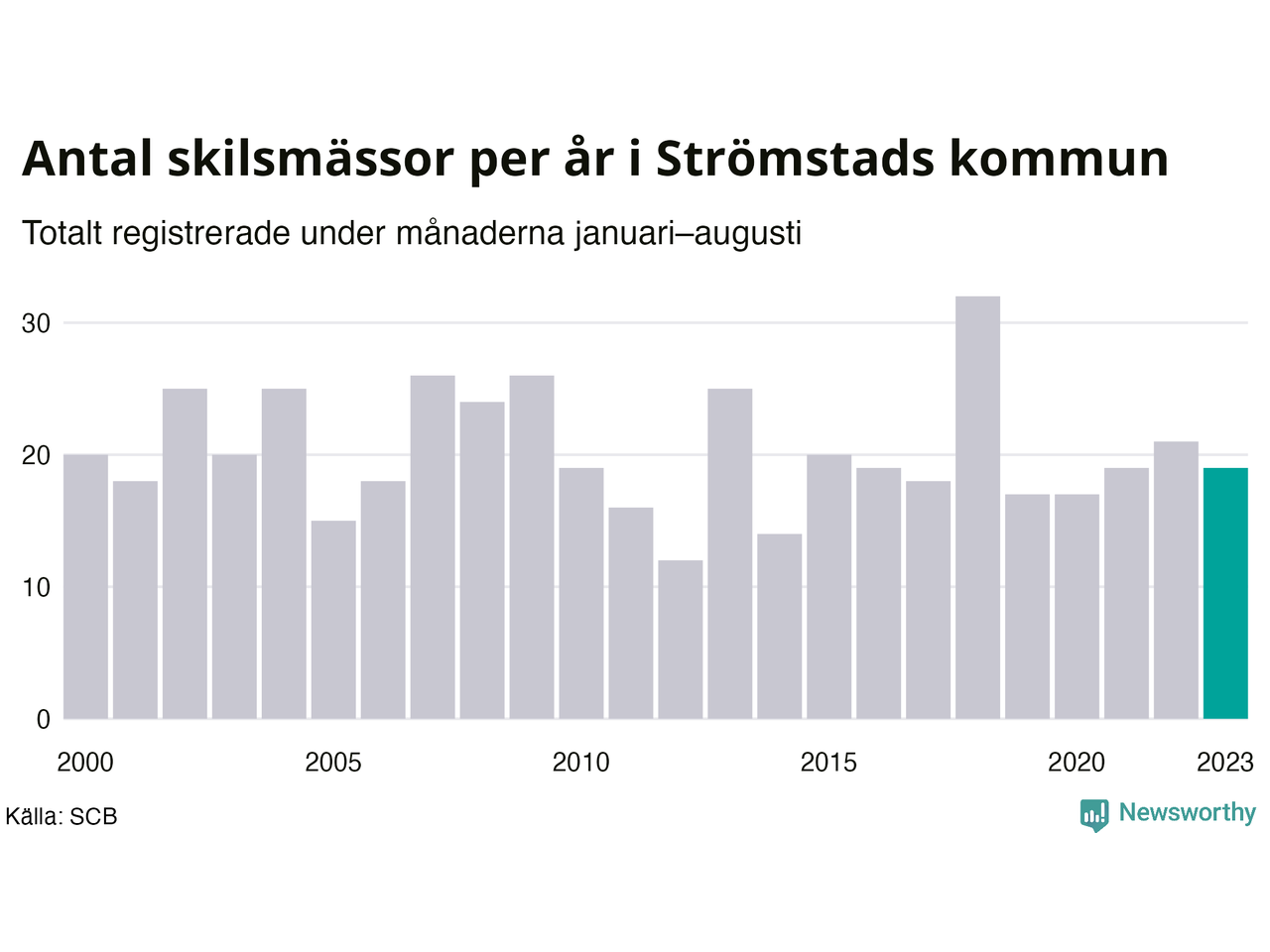 Antal skilsmässor per år i Strömstads kommun

Totalt registrerade under månaderna januari–augusti

30

20

10

0

2000

2005

2010

2015

2020

2023

Källa: SCB

Newsworthy